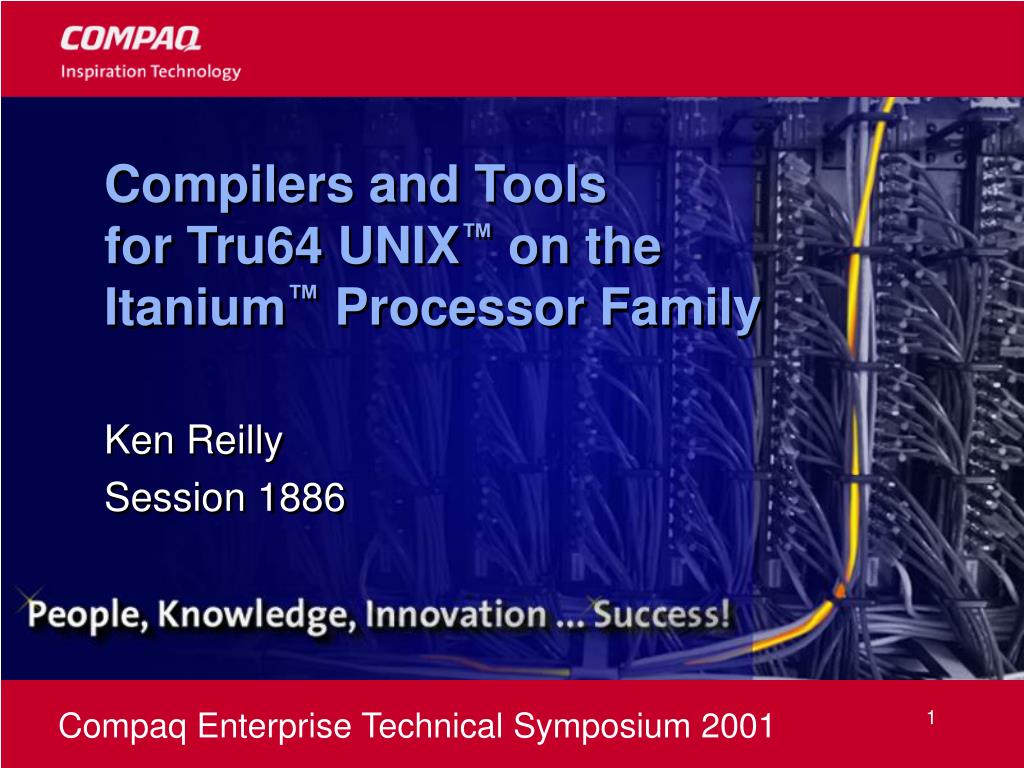 COMPAQ
Inspiration Technology

Compilers and Tools for Tru64 UNIX™ on the Itanium™ Processor Family

Ken Reilly
Session 1886

People, Knowledge, Innovation ... Success!

Compaq Enterprise Technical Symposium 2001

1